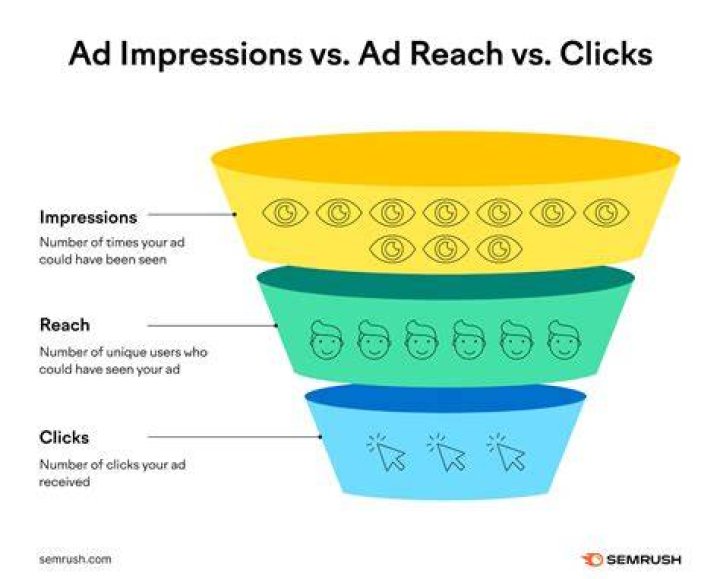 Ad Impressions vs. Ad Reach vs. Clicks

Impressions

Number of times your ad could have been seen

Reach

Number of unique users who could have seen your ad

Clicks

Number of clicks your ad received

semrush.com

SEMRUSH